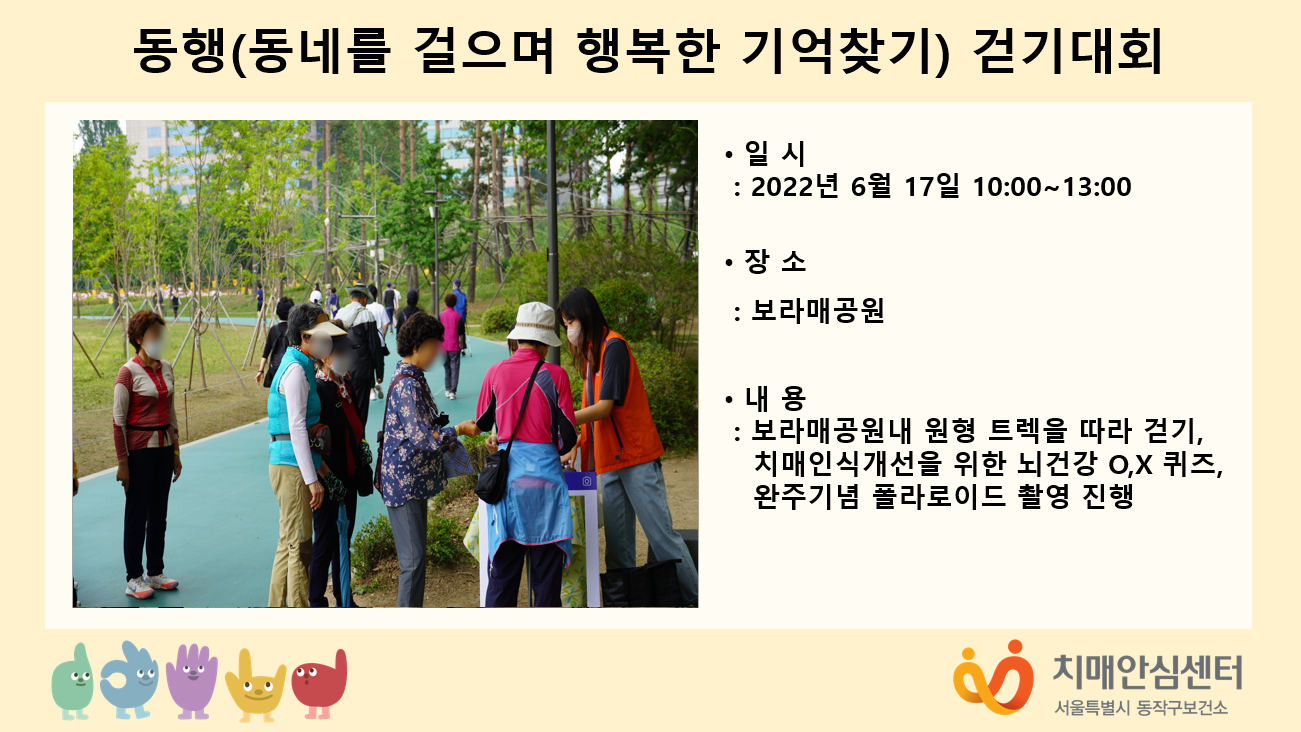 동행(동네를 걸으며 행복한 기억찾기) 걷기대회

• 일 시
: 2022년 6월 17일 10:00~13:00

• 장 소
: 보라매공원

• 내 용
: 보라매공원내 원형 트렉을 따라 걷기, 치매인식개선을 위한 뇌건강 O,X 퀴즈, 완주기념 폴라로이드 촬영 진행

치매안심센터
서울특별시 동작구보건소